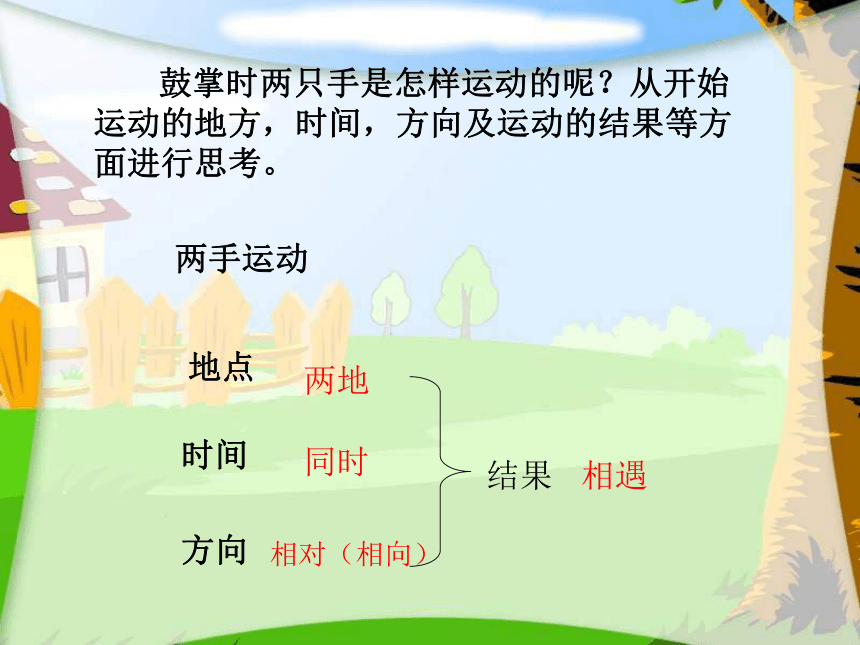 鼓掌时两只手是怎样运动的呢？从开始运动的地方，时间，方向及运动的结果等方面进行思考。

两手运动

地点 两地

时间 同时

方向 相对（相向）

结果 相遇